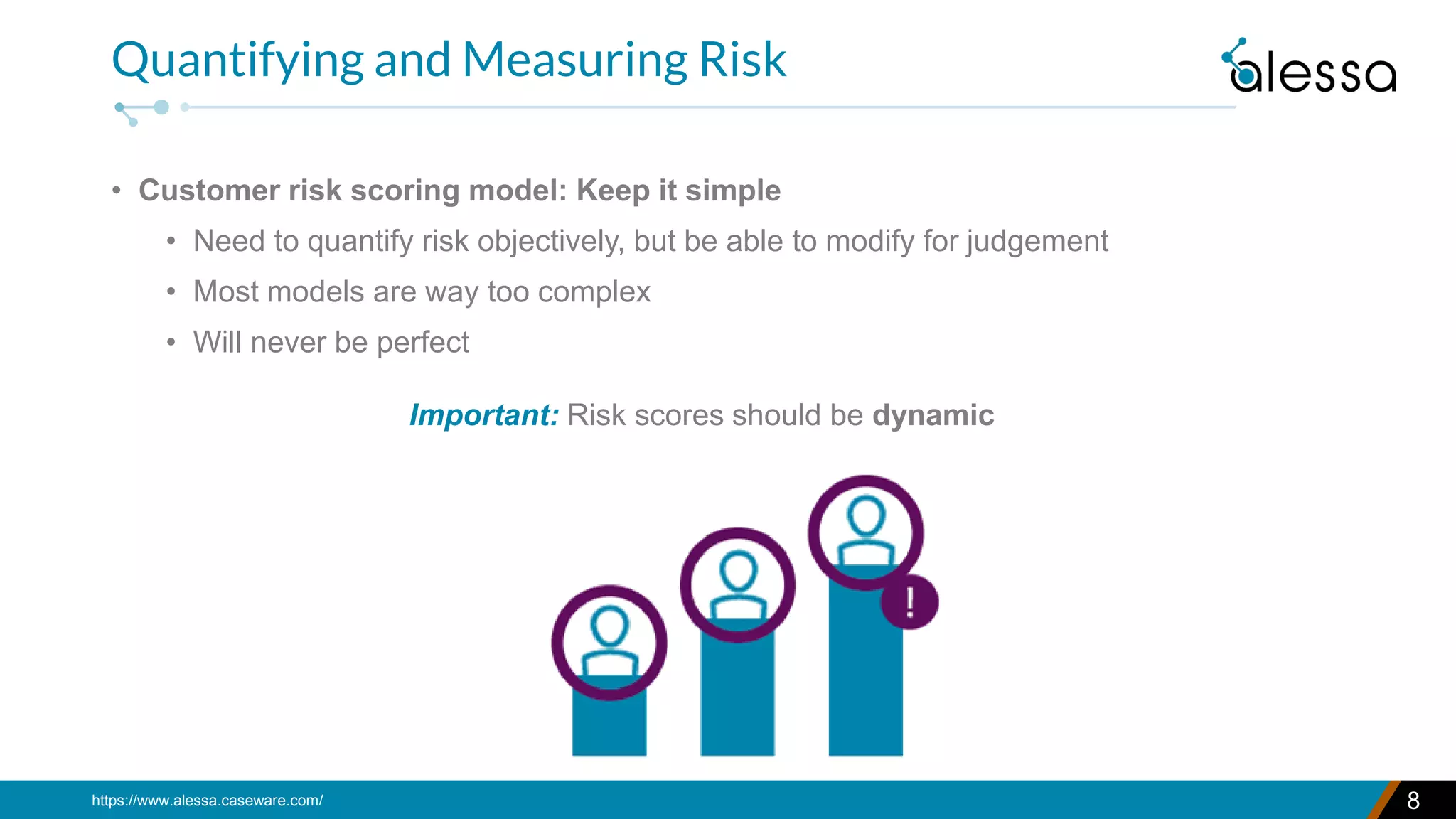 Quantifying and Measuring Risk

alessa

• Customer risk scoring model: Keep it simple
  • Need to quantify risk objectively, but be able to modify for judgement
  • Most models are way too complex
  • Will never be perfect

Important: Risk scores should be dynamic

!

https://www.alessa.caseware.com/

8